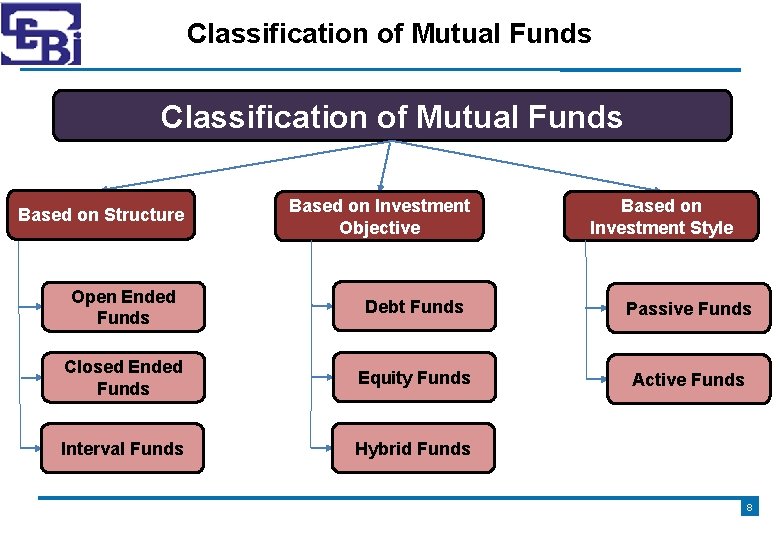 SEBI

Classification of Mutual Funds

Classification of Mutual Funds

Based on Structure

Open Ended Funds

Closed Ended Funds

Interval Funds

Based on Investment Objective

Debt Funds

Equity Funds

Hybrid Funds

Based on Investment Style

Passive Funds

Active Funds

8